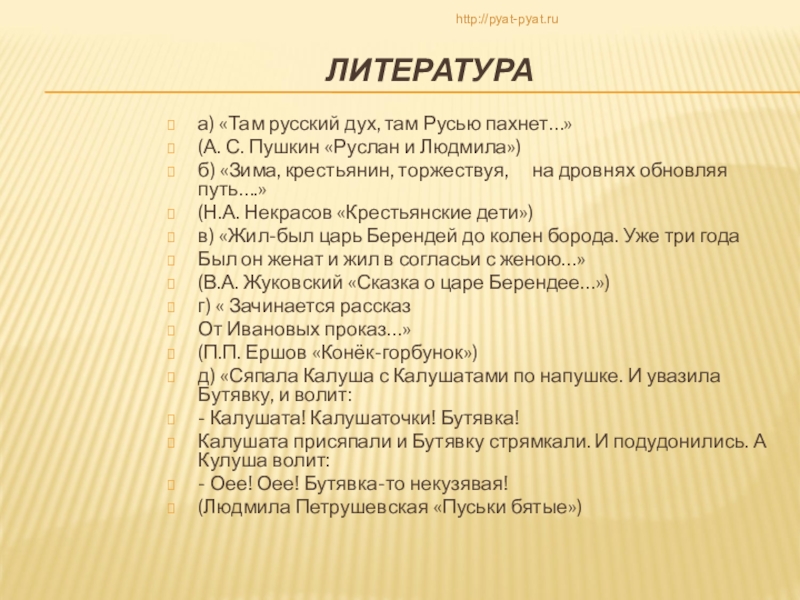 http://pyat-pyat.ru

ЛИТЕРАТУРА

а) «Там русский дух, там Русью пахнет…»
(А. С. Пушкин «Руслан и Людмила»)
б) «Зима, крестьянин, торжествуя, на дровнях обновляя путь….»
(Н.А. Некрасов «Крестьянские дети»)
в) «Жил-был царь Берендей до колен борода. Уже три года
Был он женат и жил в согласьи с женою...»
(В.А. Жуковский «Сказка о царе Берендее…»)
г) « Зачинается рассказ
От Ивановых проказ…»
(П.П. Ершов «Конёк-горбунок»)
д) «Сяпала Калуша с Калушатами по напушке. И увазила Бутявку, и волит:
- Калушата! Калушаточки! Бутявка!
Калушата присяпали и Бутявку стрямкали. И подудонились. А Кулуша волит:
- Оее! Оее! Бутявка-то некузявая!
(Людмила Петрушевская «Пуськи бятые»)